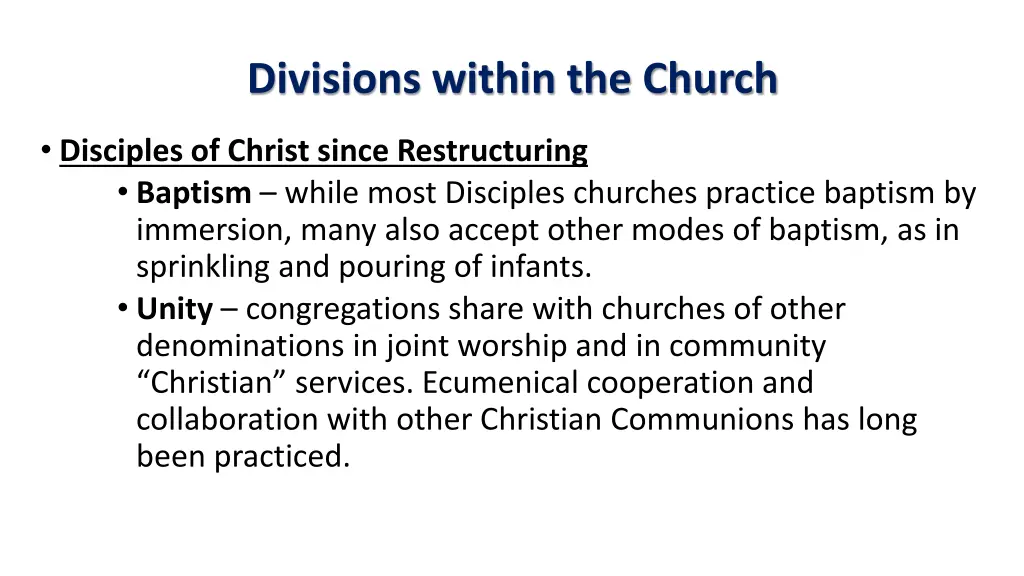 Divisions within the Church

• Disciples of Christ since Restructuring

• Baptism – while most Disciples churches practice baptism by immersion, many also accept other modes of baptism, as in sprinkling and pouring of infants.

• Unity – congregations share with churches of other denominations in joint worship and in community “Christian” services. Ecumenical cooperation and collaboration with other Christian Communions has long been practiced.